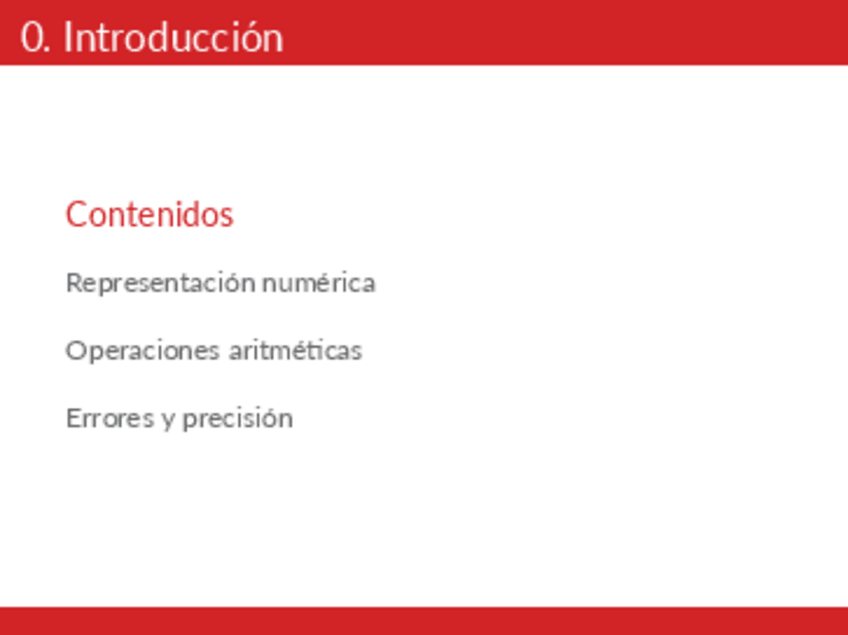 0. Introducción

Contenidos

Representación numérica

Operaciones aritméticas

Errores y precisión